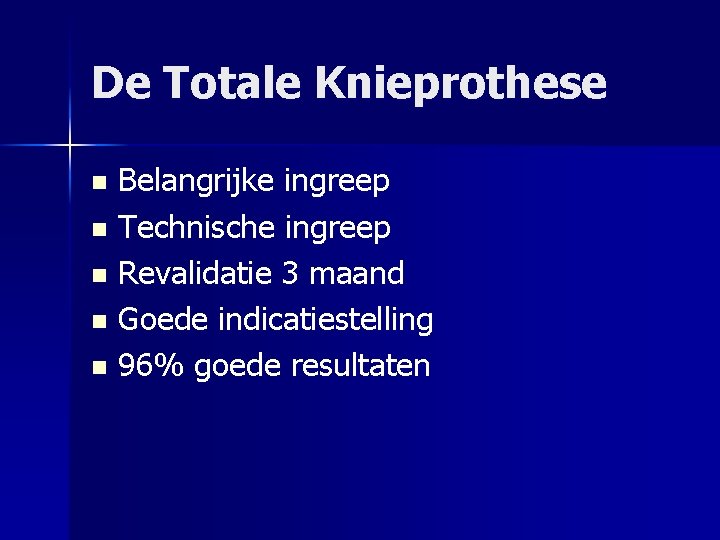 De Totale Knieprothese

- Belangrijke ingreep
- Technische ingreep
- Revalidatie 3 maand
- Goede indicatiestelling
- 96% goede resultaten